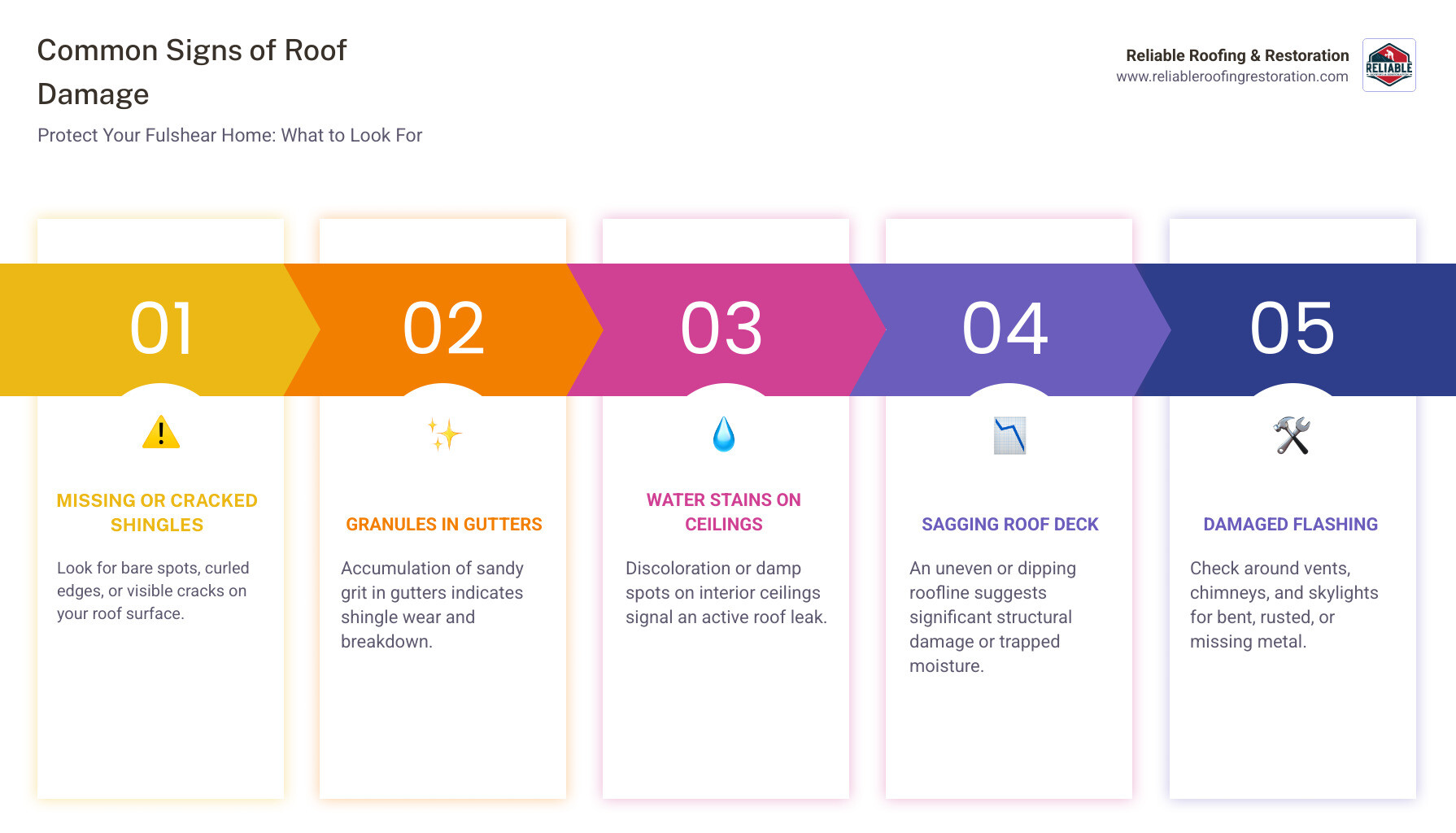 Common Signs of Roof Damage

Protect Your Fulshear Home: What to Look For

Reliable Roofing & Restoration
www.reliableroofingrestoration.com

RELIABLE

01

MISSING OR CRACKED SHINGLES

Look for bare spots, curled edges, or visible cracks on your roof surface.

02

GRANULES IN GUTTERS

Accumulation of sandy grit in gutters indicates shingle wear and breakdown.

03

WATER STAINS ON CEILINGS

Discoloration or damp spots on interior ceilings signal an active roof leak.

04

SAGGING ROOF DECK

An uneven or dipping roofline suggests significant structural damage or trapped moisture.

05

DAMAGED FLASHING

Check around vents, chimneys, and skylights for bent, rusted, or missing metal.